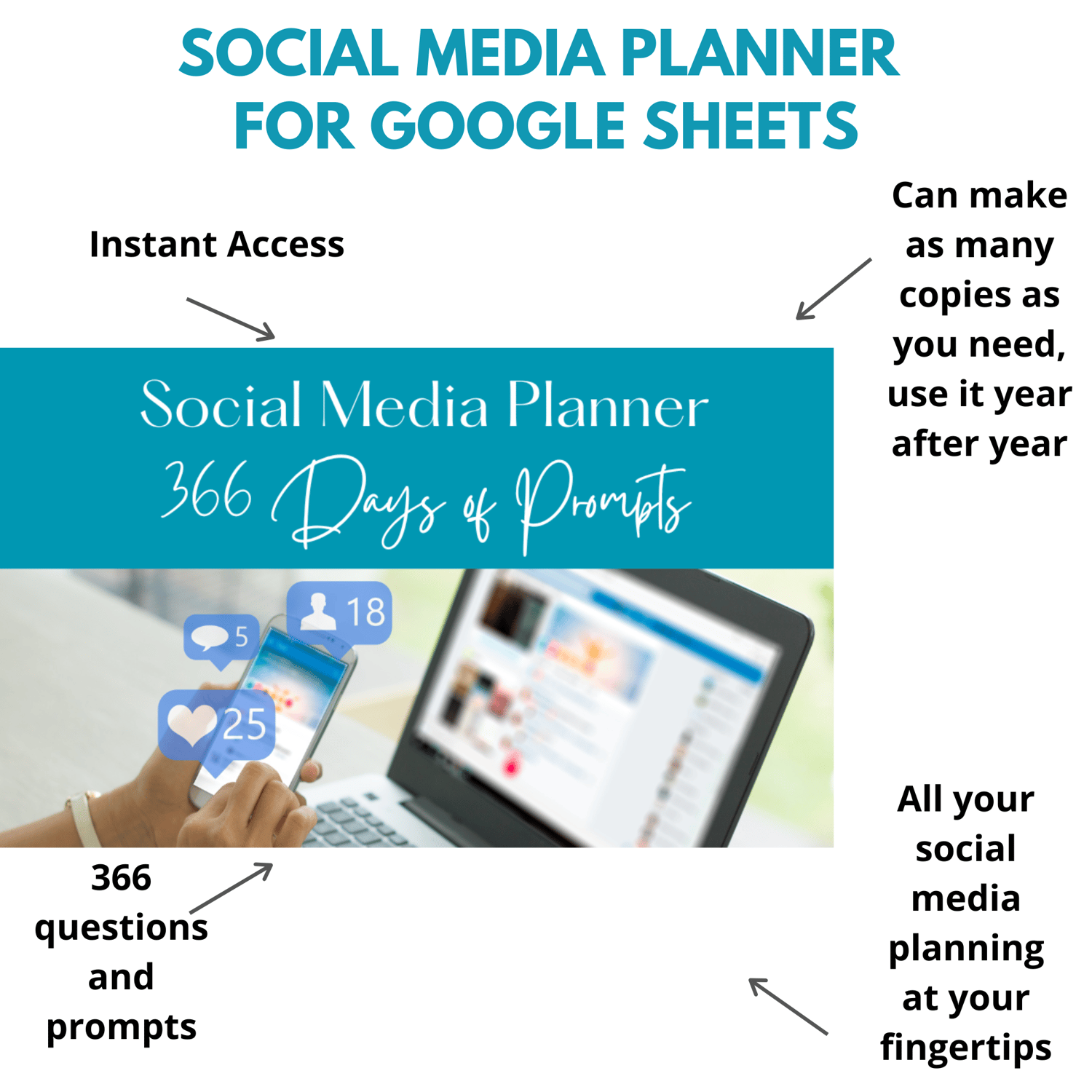 SOCIAL MEDIA PLANNER FOR GOOGLE SHEETS

Instant Access

Can make as many copies as you need, use it year after year

Social Media Planner

366 Days of Prompts

5

18

25

366 questions and prompts

All your social media planning at your fingertips